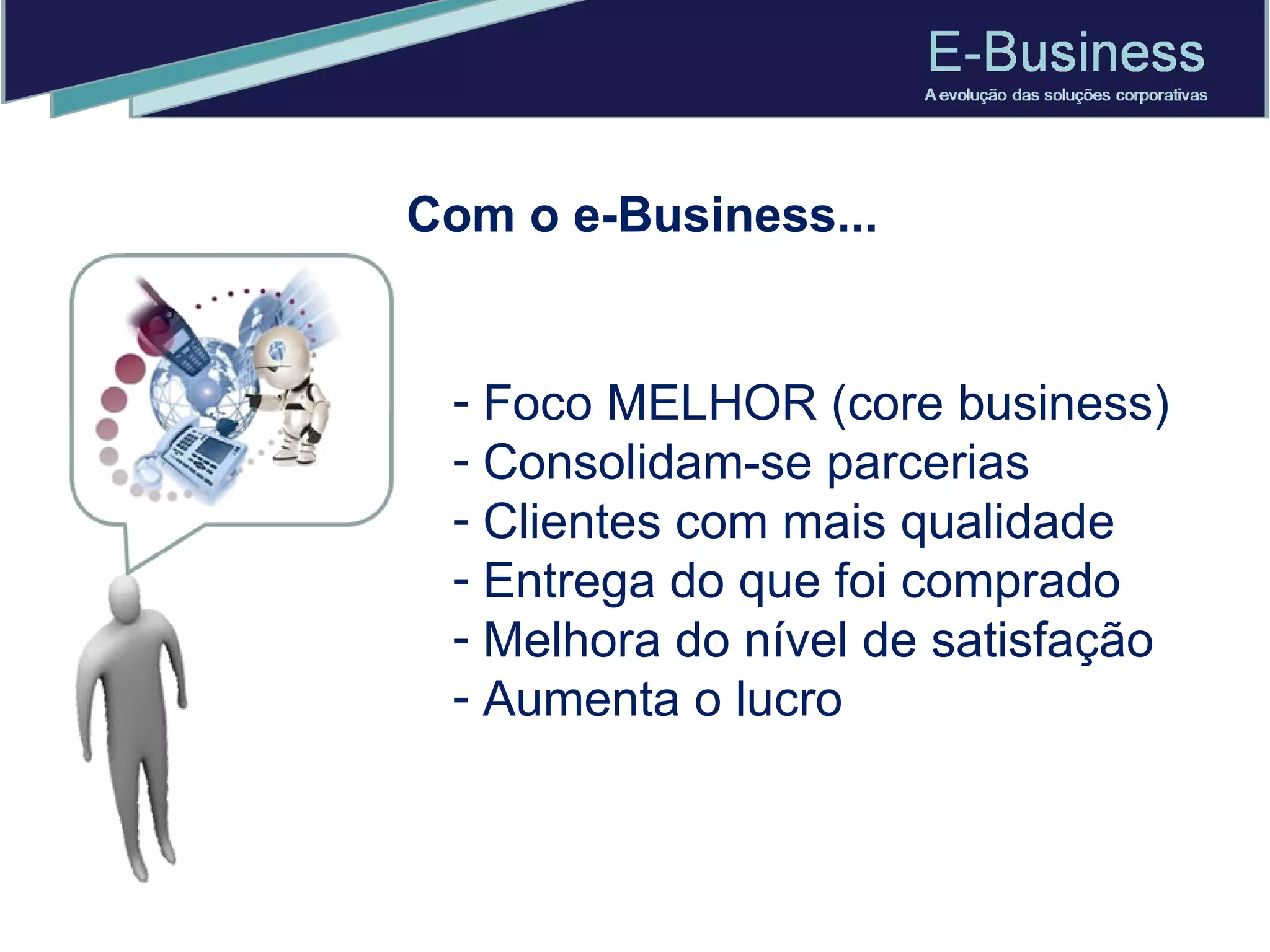 E-Business
A evolução das soluções corporativas

Com o e-Business...

- Foco MELHOR (core business)
- Consolidam-se parcerias
- Clientes com mais qualidade
- Entrega do que foi comprado
- Melhora do nível de satisfação
- Aumenta o lucro